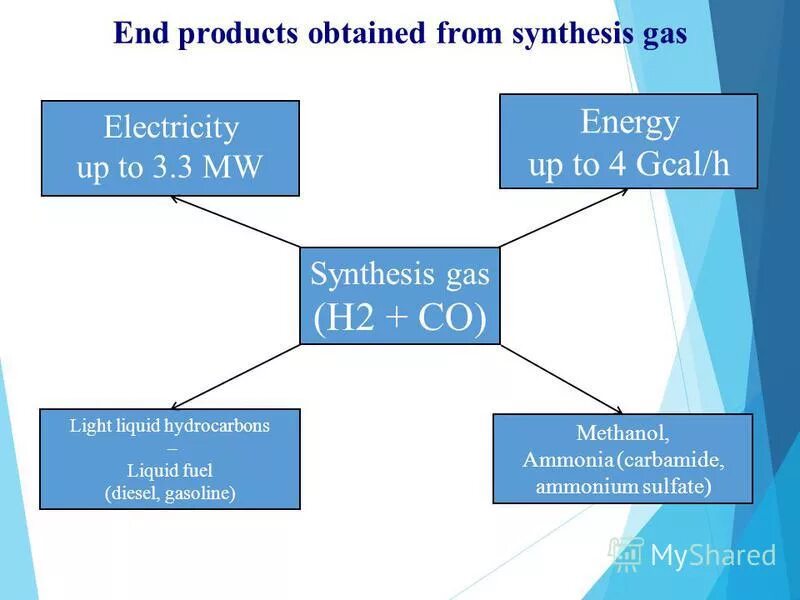 End products obtained from synthesis gas

Electricity
up to 3.3 MW

Energy
up to 4 Gcal/h

Synthesis gas
(H2 + CO)

Light liquid hydrocarbons
–
Liquid fuel
(diesel, gasoline)

Methanol,
Ammonia (carbamide,
ammonium sulfate)

MyShared